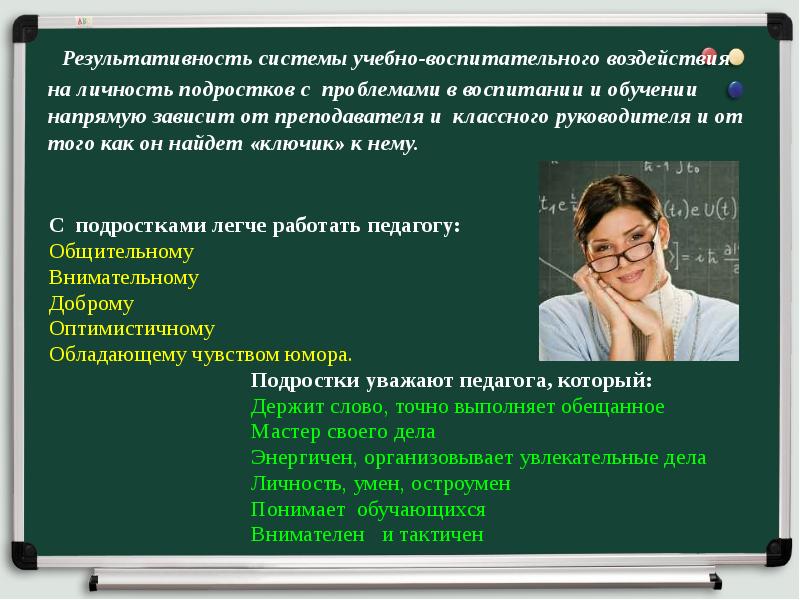 Результативность системы учебно-воспитательного воздействия на личность подростков с проблемами в воспитании и обучении напрямую зависит от преподавателя и классного руководителя и от того как он найдет «ключик» к нему.

С подростками легче работать педагогу:
Общительному
Внимательному
Доброму
Оптимистичному
Обладающему чувством юмора.

Подростки уважают педагога, который:
Держит слово, точно выполняет обещанное
Мастер своего дела
Энергичен, организовывает увлекательные дела
Личность, умен, остроумен
Понимает обучающихся
Внимателен и тактичен